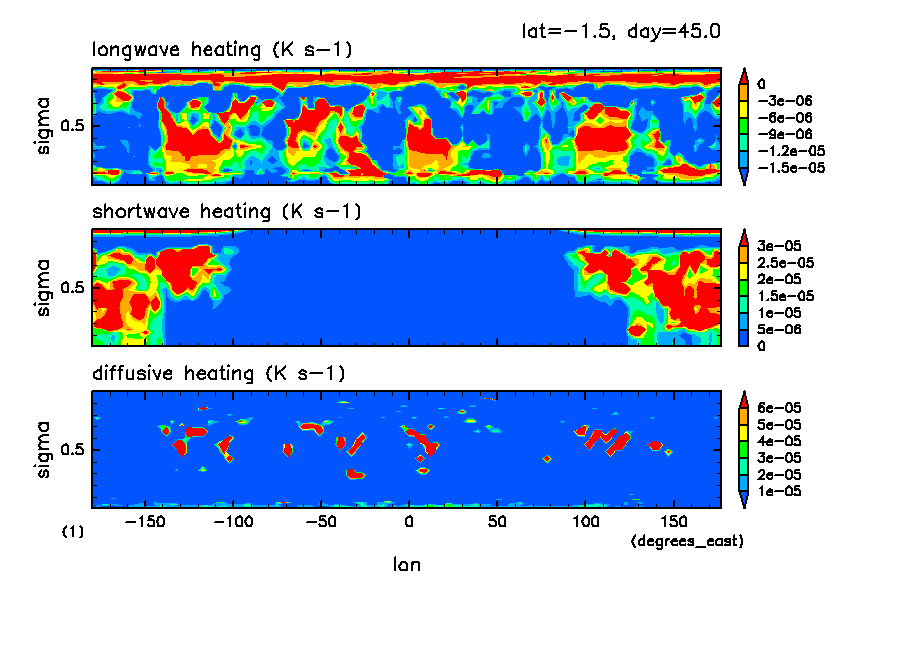 lat=−1.5, day=45.0

longwave heating (K s−1)

sigma

0.5

0
−3e−06
−6e−06
−9e−06
−1.2e−05
−1.5e−05

shortwave heating (K s−1)

sigma

0.5

3e−05
2.5e−05
2e−05
1.5e−05
1e−05
5e−06
0

diffusive heating (K s−1)

sigma

0.5

6e−05
5e−05
4e−05
3e−05
2e−05
1e−05

(1)

−150 −100 −50 0 50 100 150

(degrees_east)

lon